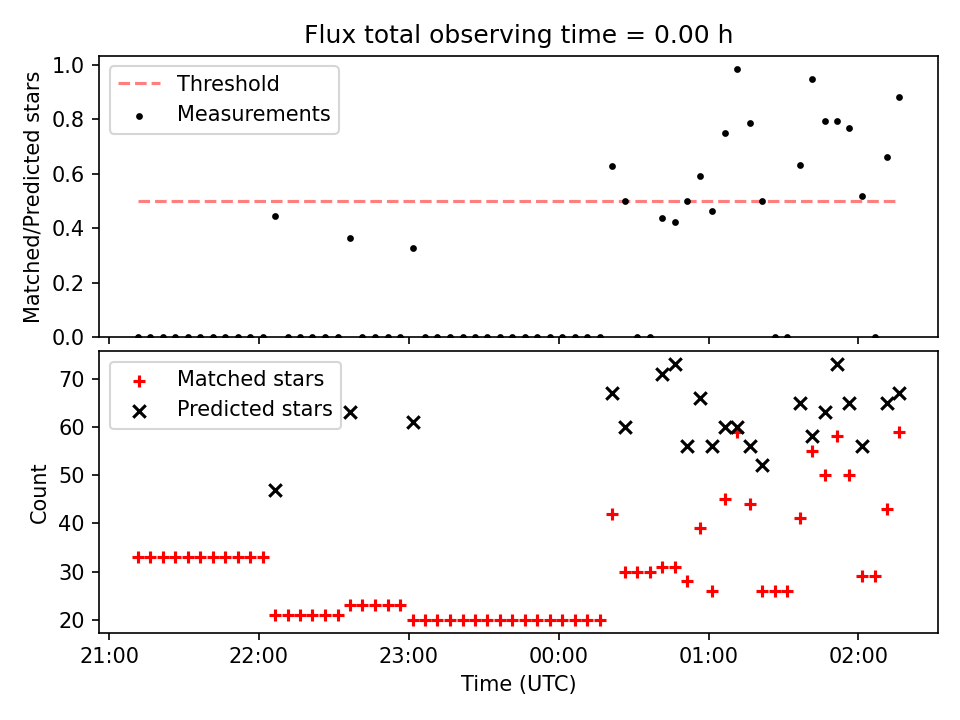 Flux total observing time = 0.00 h

Threshold
Measurements

Matched/Predicted stars

1.0
0.8
0.6
0.4
0.2
0.0

Matched stars
Predicted stars

Count

70
60
50
40
30
20

21:00
22:00
23:00
00:00
01:00
02:00

Time (UTC)